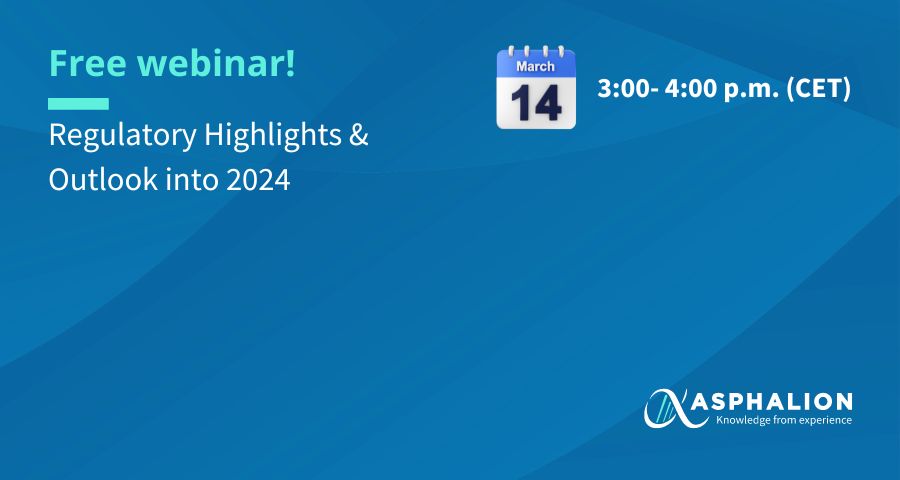 Free webinar!

Regulatory Highlights & Outlook into 2024

March
14

3:00- 4:00 p.m. (CET)

ASPHALION
Knowledge from experience